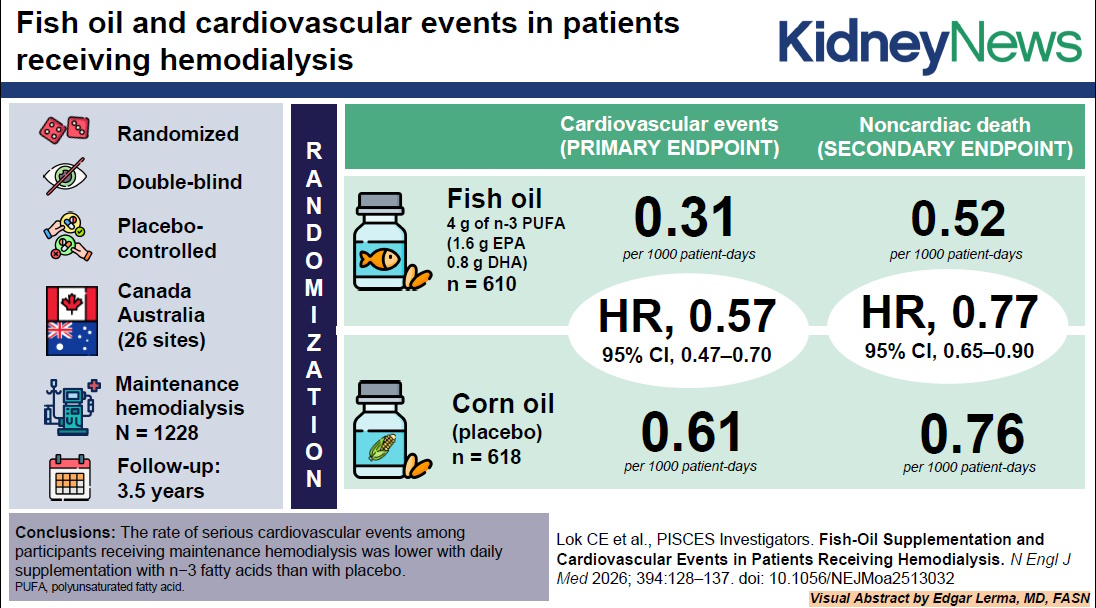 Fish oil and cardiovascular events in patients receiving hemodialysis

KidneyNews

Randomized

Double-blind

Placebo-controlled

Canada
Australia
(26 sites)

Maintenance hemodialysis
N = 1228

Follow-up:
3.5 years

RANDOMIZATION

Cardiovascular events
(PRIMARY ENDPOINT)

Noncardiac death
(SECONDARY ENDPOINT)

Fish oil
4 g of n-3 PUFA
(1.6 g EPA
0.8 g DHA)
n = 610

0.31
per 1000 patient-days

0.52
per 1000 patient-days

HR, 0.57
95% CI, 0.47–0.70

HR, 0.77
95% CI, 0.65–0.90

Corn oil
(placebo)
n = 618

0.61
per 1000 patient-days

0.76
per 1000 patient-days

Conclusions: The rate of serious cardiovascular events among participants receiving maintenance hemodialysis was lower with daily supplementation with n−3 fatty acids than with placebo.
PUFA, polyunsaturated fatty acid.

Lok CE et al., PISCES Investigators. Fish-Oil Supplementation and Cardiovascular Events in Patients Receiving Hemodialysis. N Engl J Med 2026; 394:128–137. doi: 10.1056/NEJMoa2513032

Visual Abstract by Edgar Lerma, MD, FASN